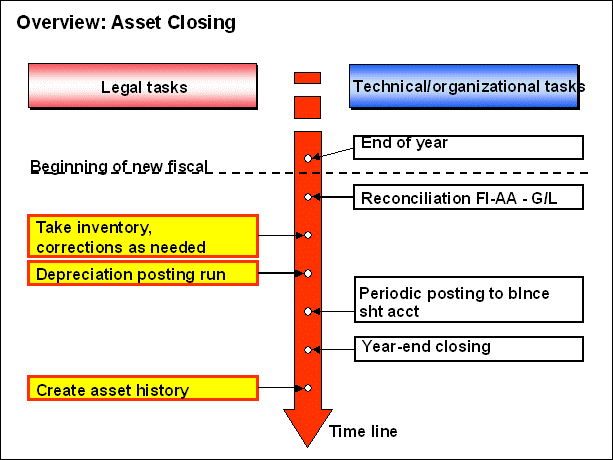 Overview: Asset Closing

Legal tasks

Technical/organizational tasks

End of year

Beginning of new fiscaL

Reconciliation FI-AA - G/L

Take inventory, corrections as needed

Depreciation posting run

Periodic posting to blnce sht acct

Year-end closing

Create asset history

Time line